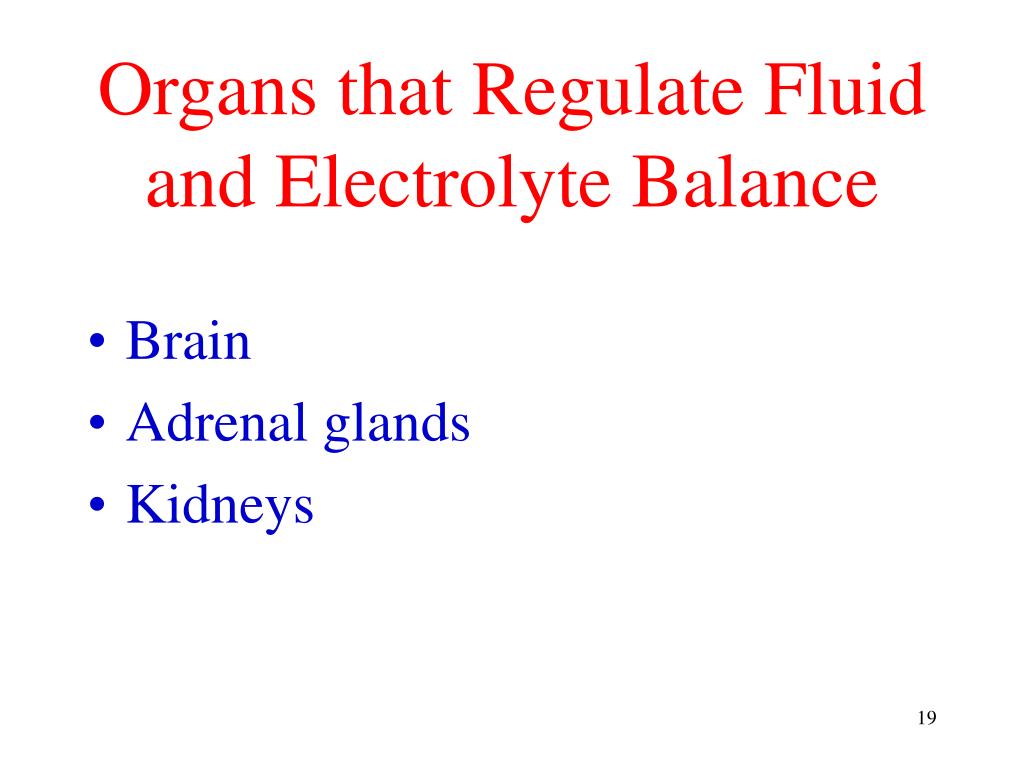 Organs that Regulate Fluid and Electrolyte Balance

• Brain
• Adrenal glands
• Kidneys

19